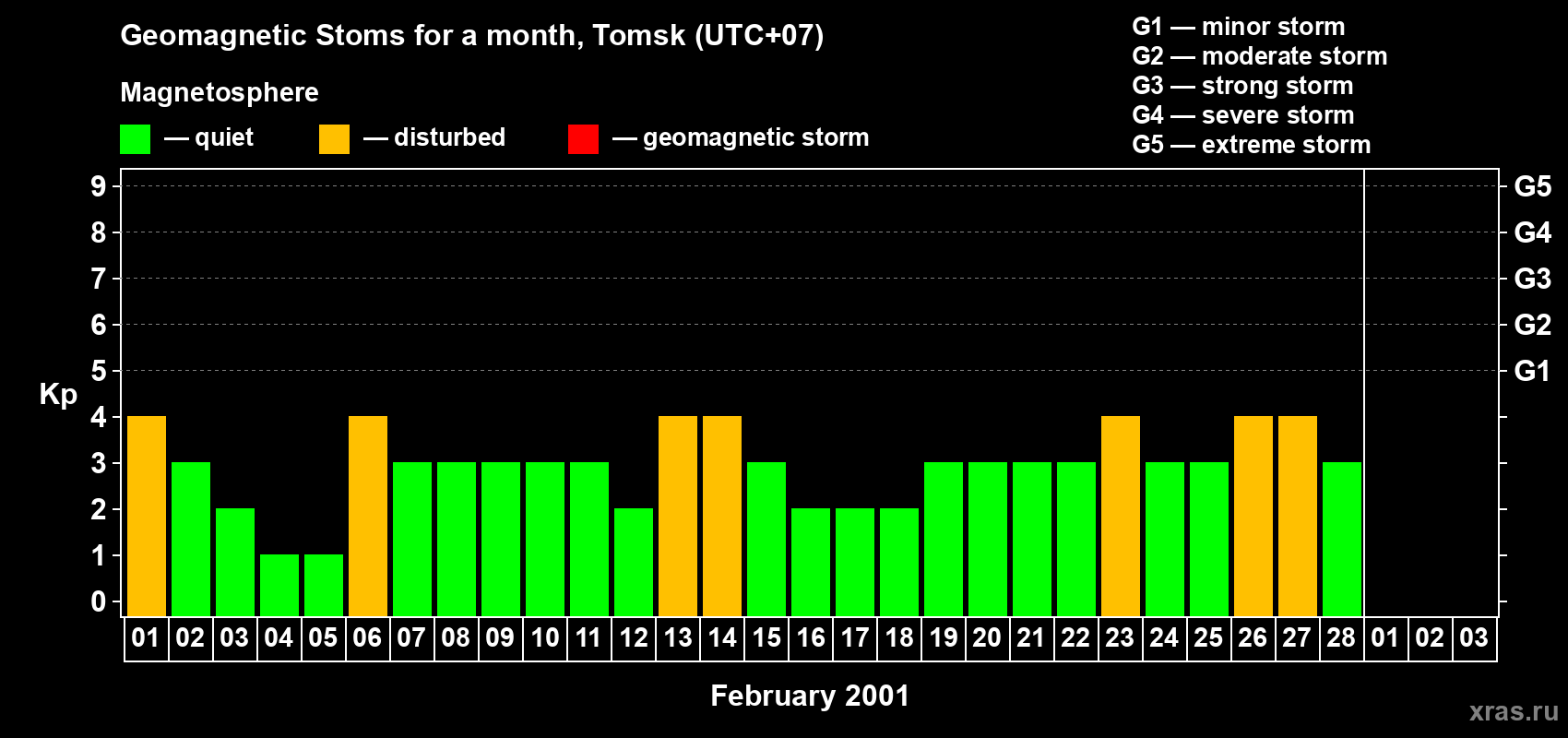 Geomagnetic Stoms for a month, Tomsk (UTC+07)

Magnetosphere

— quiet — disturbed — geomagnetic storm

G1 — minor storm
G2 — moderate storm
G3 — strong storm
G4 — severe storm
G5 — extreme storm

Kp

9
8
7
6
5
4
3
2
1
0

G5
G4
G3
G2
G1

01 02 03 04 05 06 07 08 09 10 11 12 13 14 15 16 17 18 19 20 21 22 23 24 25 26 27 28 01 02 03

February 2001

xras.ru